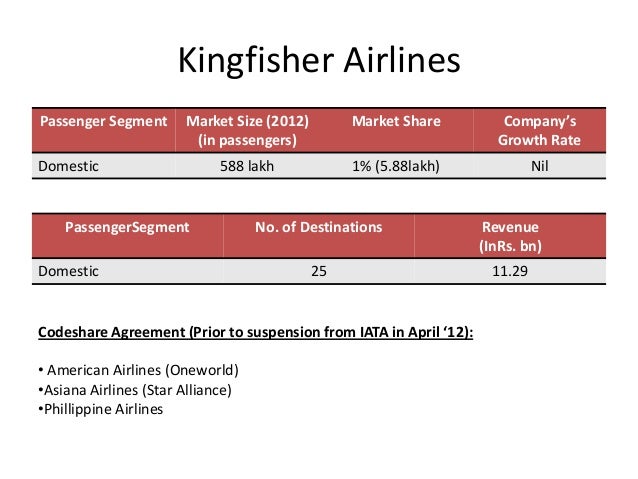 Kingfisher Airlines

| Passenger Segment | Market Size (2012) (in passengers) | Market Share | Company's Growth Rate |
|---|---|---|---|
| Domestic | 588 lakh | 1% (5.88lakh) | Nil |

| PassengerSegment | No. of Destinations | Revenue (InRs. bn) |
|---|---|---|
| Domestic | 25 | 11.29 |

Codeshare Agreement (Prior to suspension from IATA in April '12):

• American Airlines (Oneworld)
•Asiana Airlines (Star Alliance)
•Phillippine Airlines